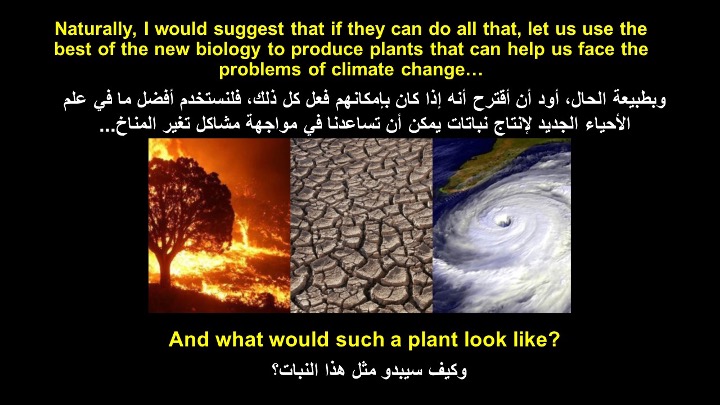 Naturally, I would suggest that if they can do all that, let us use the best of the new biology to produce plants that can help us face the problems of climate change…

وبطبيعة الحال، أود أن أقترح أنه إذا كان بإمكانهم فعل كل ذلك، فلنستخدم أفضل ما في علم الأحياء الجديد لإنتاج نباتات يمكن أن تساعدنا في مواجهة مشاكل تغير المناخ...

And what would such a plant look like?

وكيف سيبدو مثل هذا النبات؟